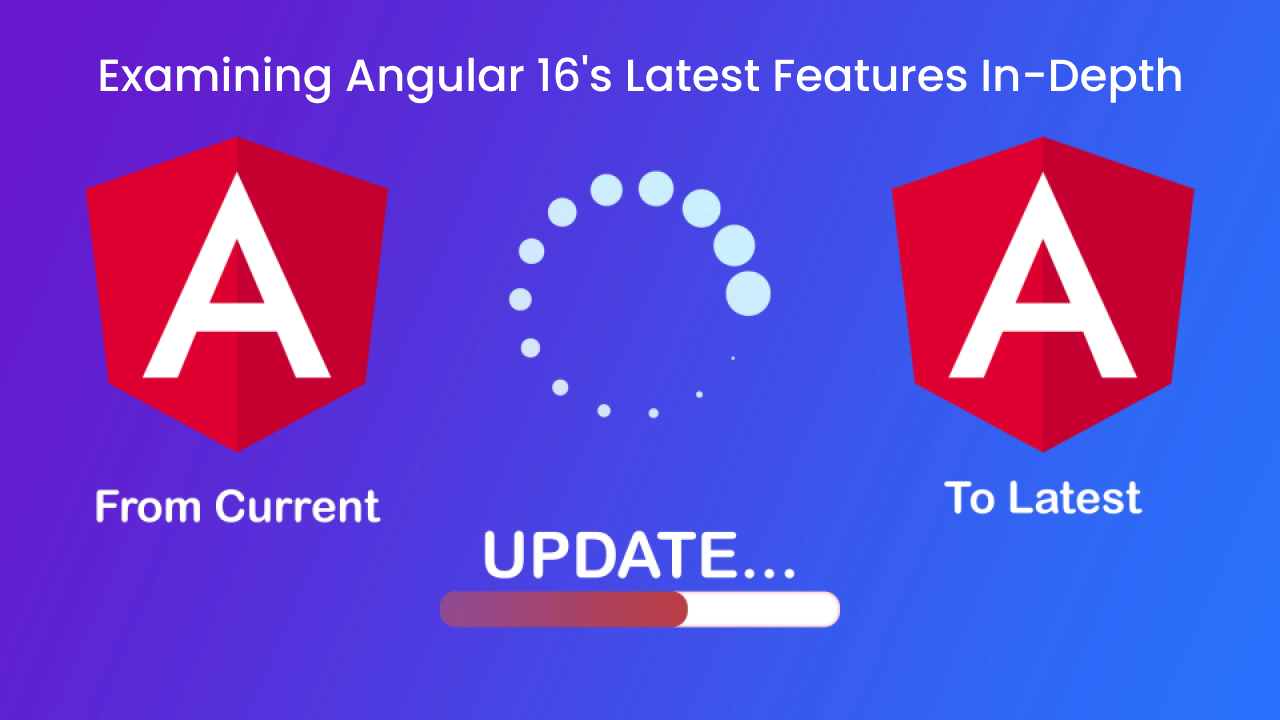 Examining Angular 16's Latest Features In-Depth

A

A

From Current

To Latest

UPDATE...